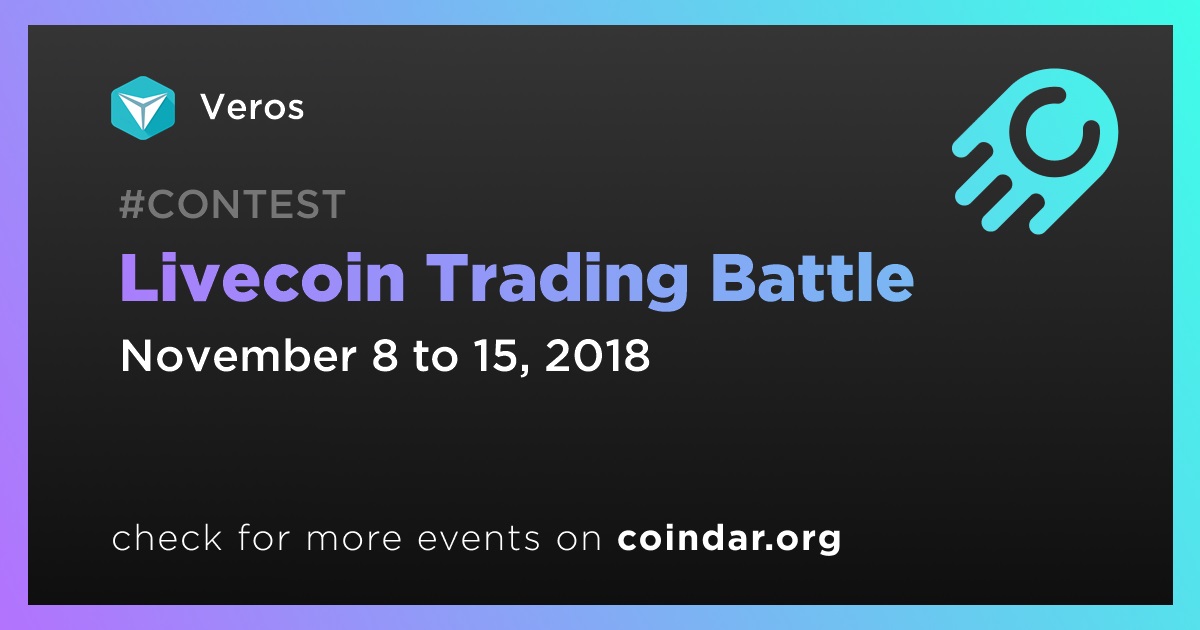 Veros

#CONTEST

Livecoin Trading Battle

November 8 to 15, 2018

check for more events on coindar.org